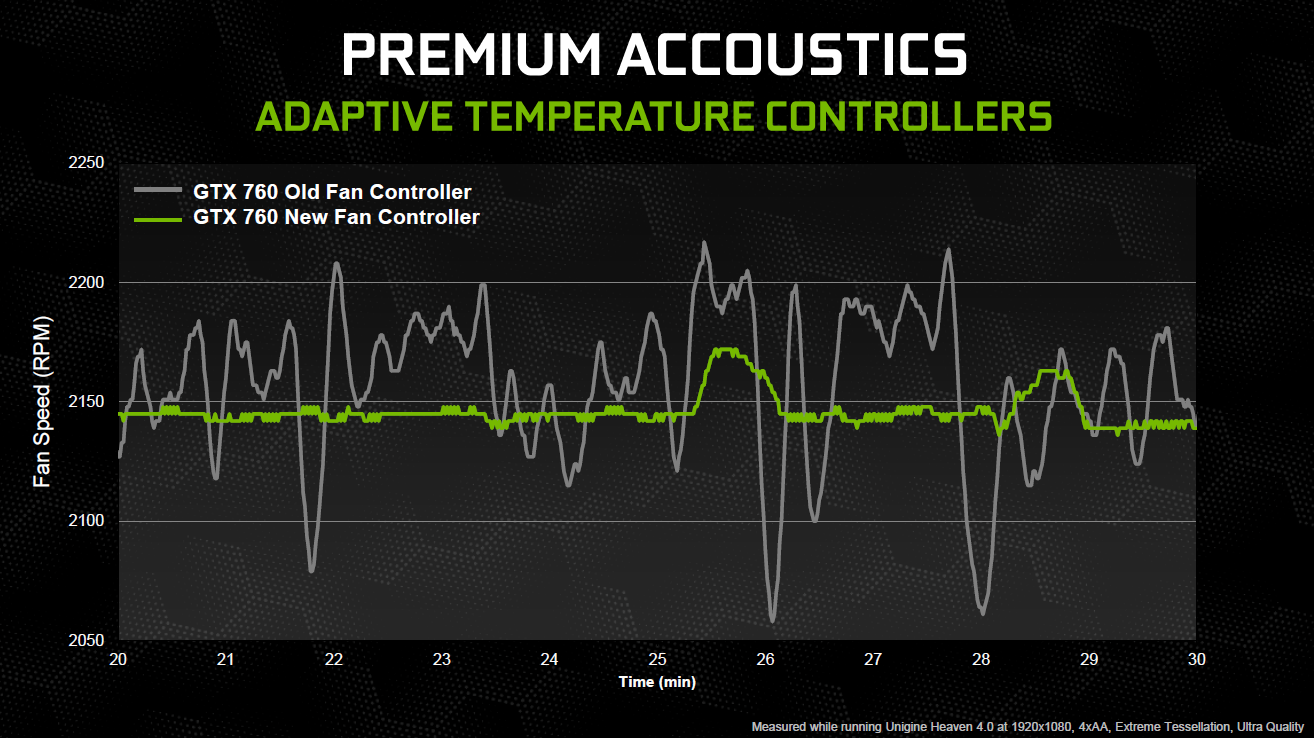 PREMIUM ACCOUSTICS

ADAPTIVE TEMPERATURE CONTROLLERS

GTX 760 Old Fan Controller
GTX 760 New Fan Controller

Fan Speed (RPM)

2250
2200
2150
2100
2050

20 21 22 23 24 25 26 27 28 29 30

Time (min)

Measured while running Unigine Heaven 4.0 at 1920x1080, 4xAA, Extreme Tessellation, Ultra Quality